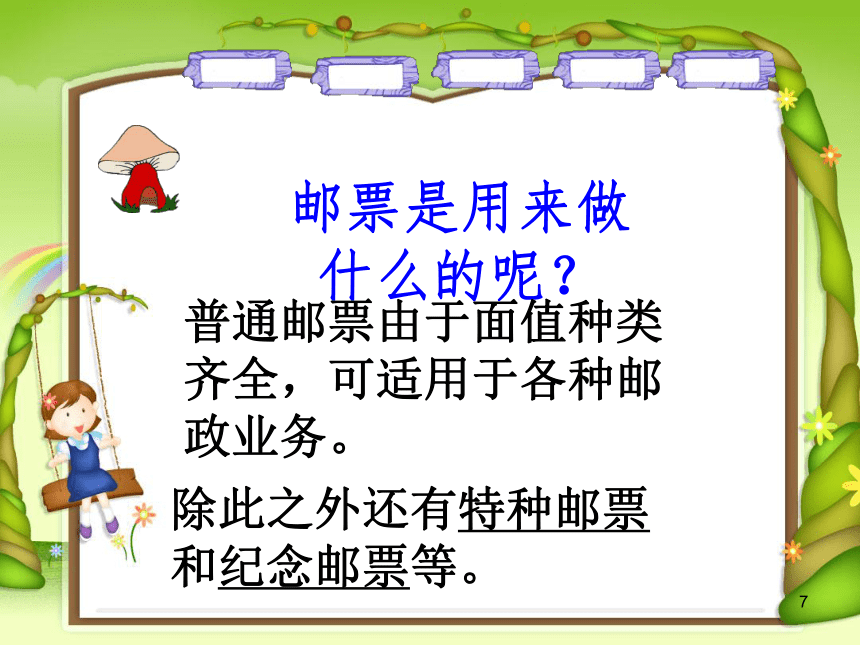 邮票是用来做什么的呢？

普通邮票由于面值种类齐全，可适用于各种邮政业务。

除此之外还有特种邮票和纪念邮票等。

7